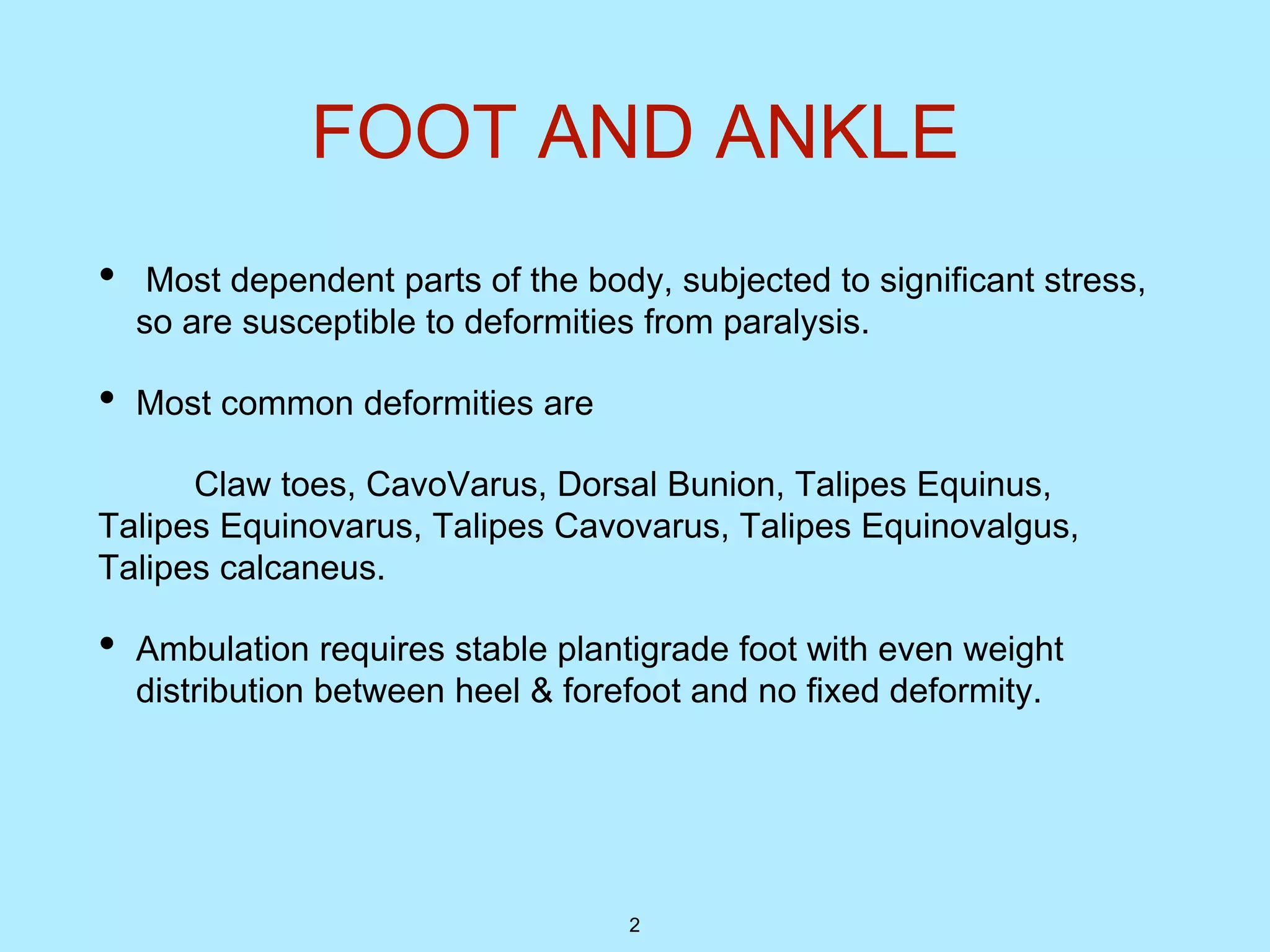 FOOT AND ANKLE

• Most dependent parts of the body, subjected to significant stress, so are susceptible to deformities from paralysis.

• Most common deformities are

Claw toes, CavoVarus, Dorsal Bunion, Talipes Equinus, Talipes Equinovarus, Talipes Cavovarus, Talipes Equinovalgus, Talipes calcaneus.

• Ambulation requires stable plantigrade foot with even weight distribution between heel & forefoot and no fixed deformity.

2